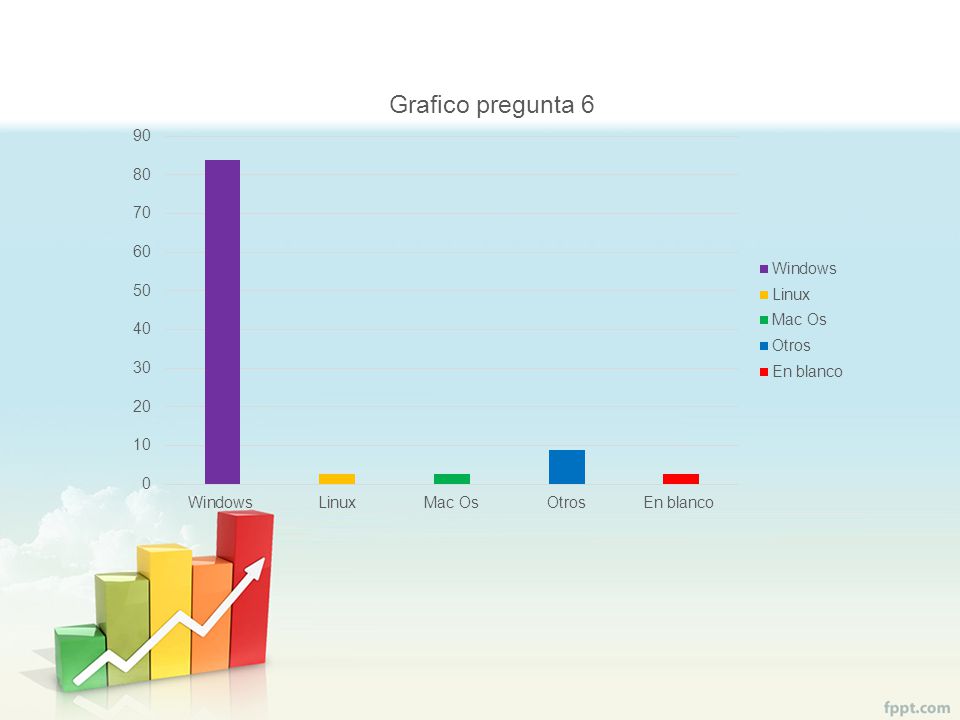 Grafico pregunta 6

90
80
70
60
50
40
30
20
10
0

Windows
Linux
Mac Os
Otros
En blanco

Windows
Linux
Mac Os
Otros
En blanco

fppt.com